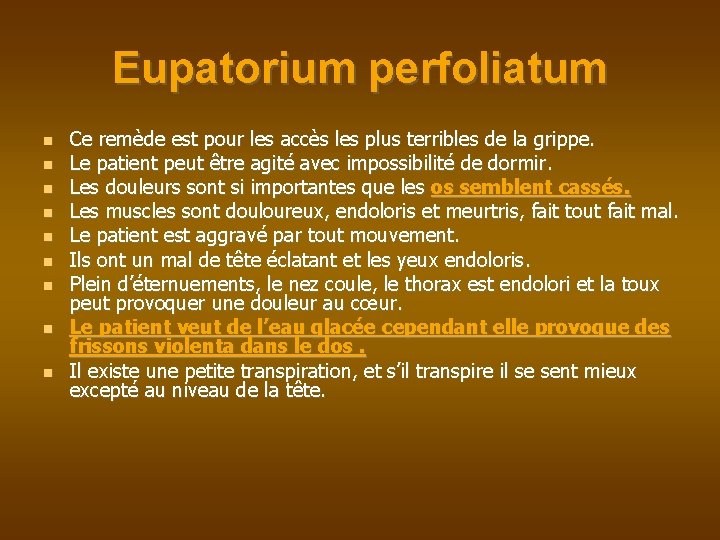 Eupatorium perfoliatum

- Ce remède est pour les accès les plus terribles de la grippe.
- Le patient peut être agité avec impossibilité de dormir.
- Les douleurs sont si importantes que les os semblent cassés.
- Les muscles sont douloureux, endoloris et meurtris, fait tout fait mal.
- Le patient est aggravé par tout mouvement.
- Ils ont un mal de tête éclatant et les yeux endoloris.
- Plein d'éternuements, le nez coule, le thorax est endolori et la toux peut provoquer une douleur au cœur.
- Le patient veut de l'eau glacée cependant elle provoque des frissons violenta dans le dos .
- Il existe une petite transpiration, et s'il transpire il se sent mieux excepté au niveau de la tête.